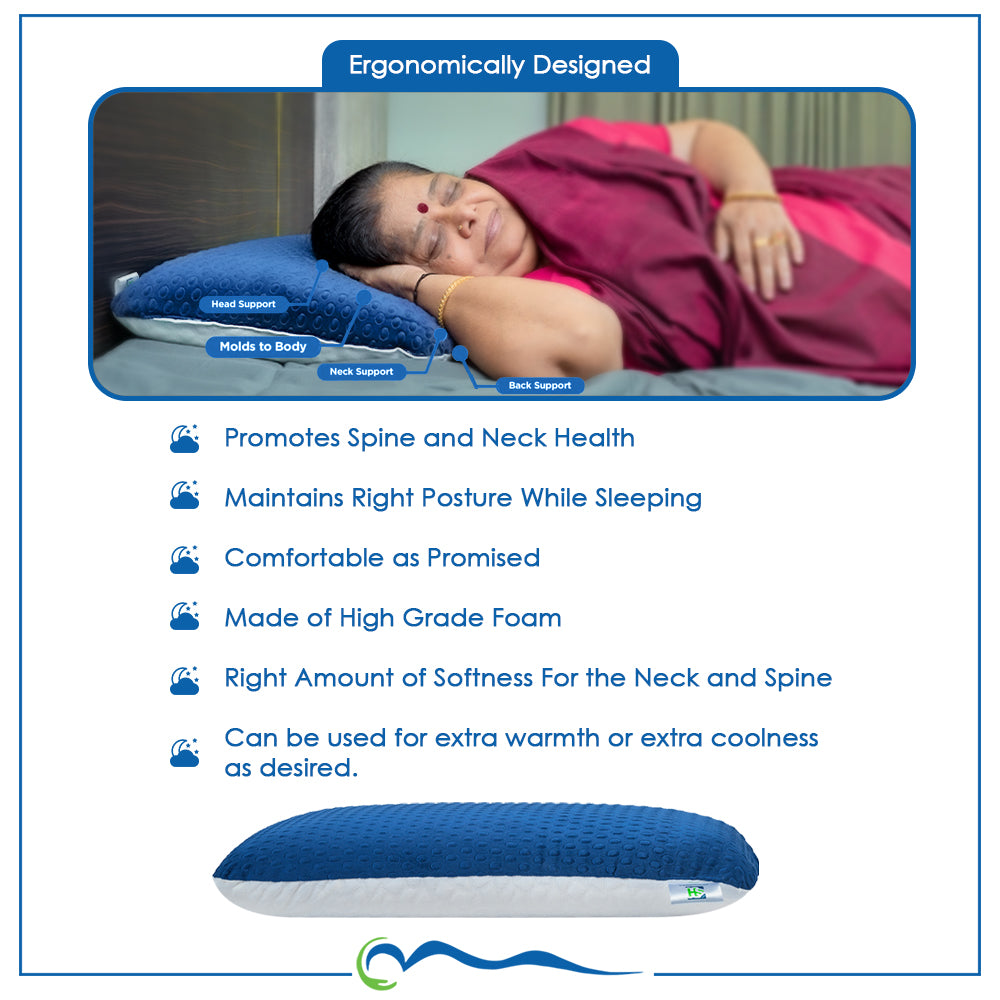 Ergonomically Designed

Head Support
Molds to Body
Neck Support
Back Support

Promotes Spine and Neck Health

Maintains Right Posture While Sleeping

Comfortable as Promised

Made of High Grade Foam

Right Amount of Softness For the Neck and Spine

Can be used for extra warmth or extra coolness as desired.